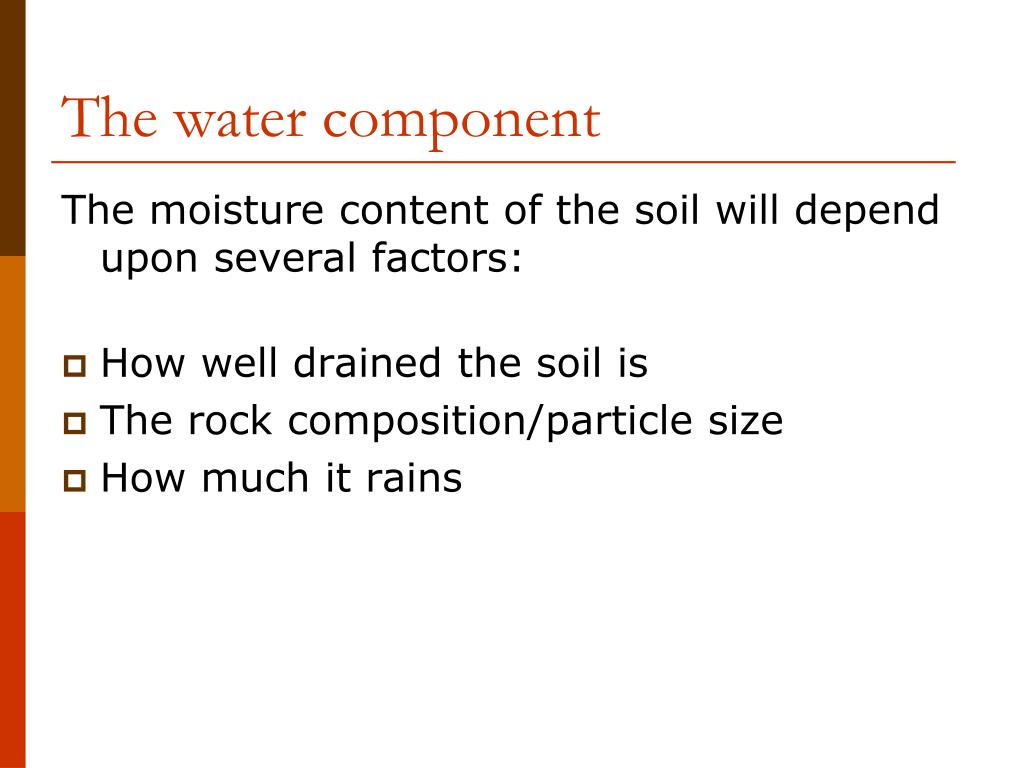 The water component

The moisture content of the soil will depend upon several factors:

How well drained the soil is
The rock composition/particle size
How much it rains